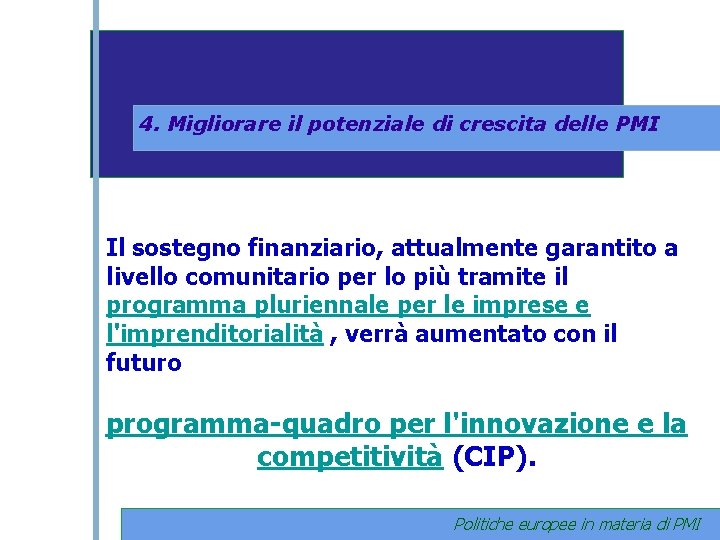 4. Migliorare il potenziale di crescita delle PMI

Il sostegno finanziario, attualmente garantito a livello comunitario per lo più tramite il programma pluriennale per le imprese e l'imprenditorialità , verrà aumentato con il futuro

programma-quadro per l'innovazione e la competitività (CIP).

Politiche europee in materia di PMI